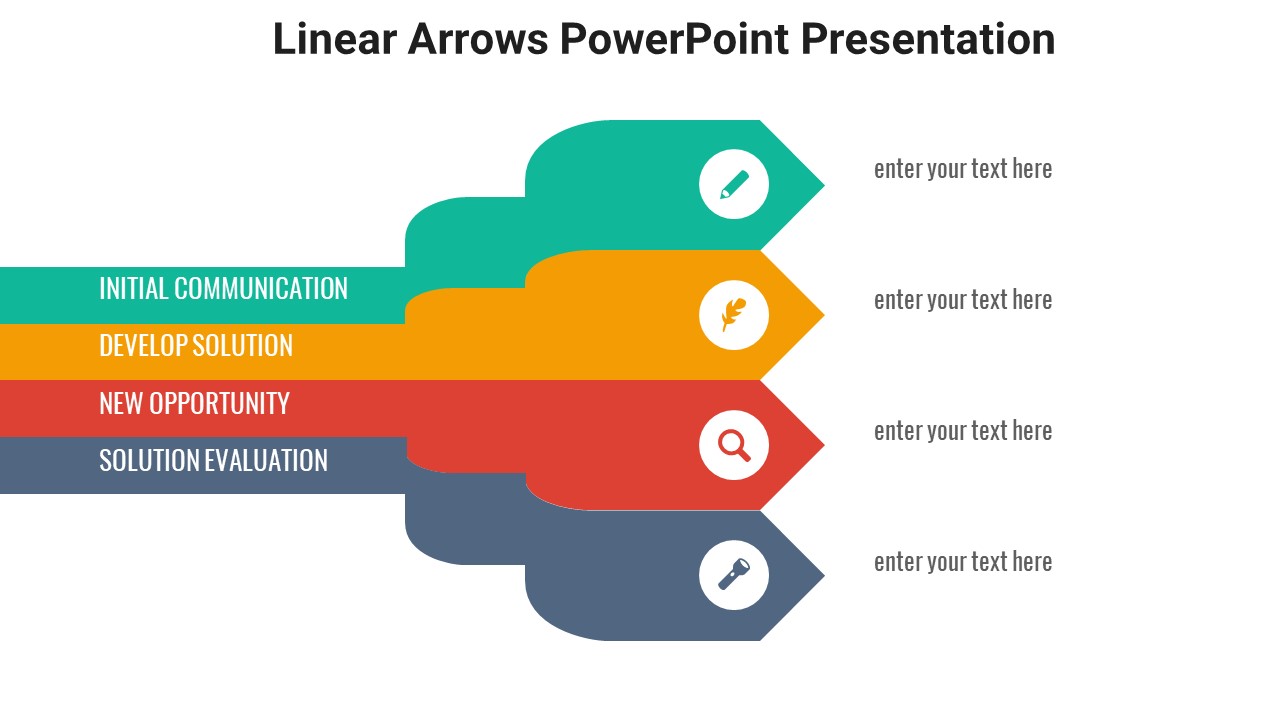 Linear Arrows PowerPoint Presentation

INITIAL COMMUNICATION

DEVELOP SOLUTION

NEW OPPORTUNITY

SOLUTION EVALUATION

enter your text here

enter your text here

enter your text here

enter your text here